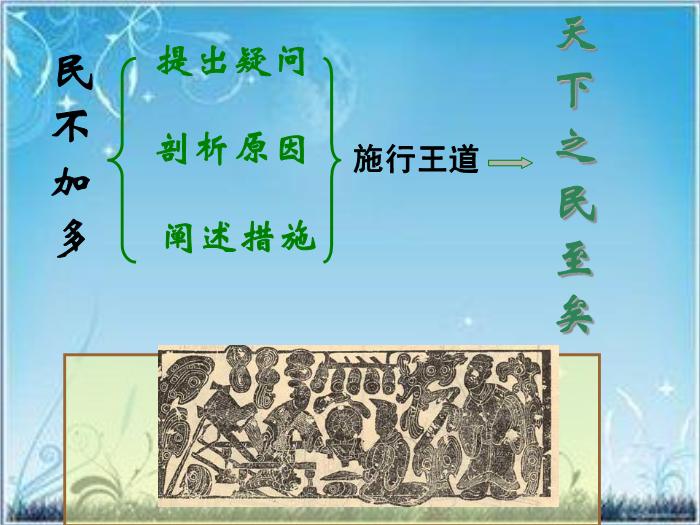 民不加多

提出疑问

剖析原因

阐述措施

施行王道

天下之民至矣